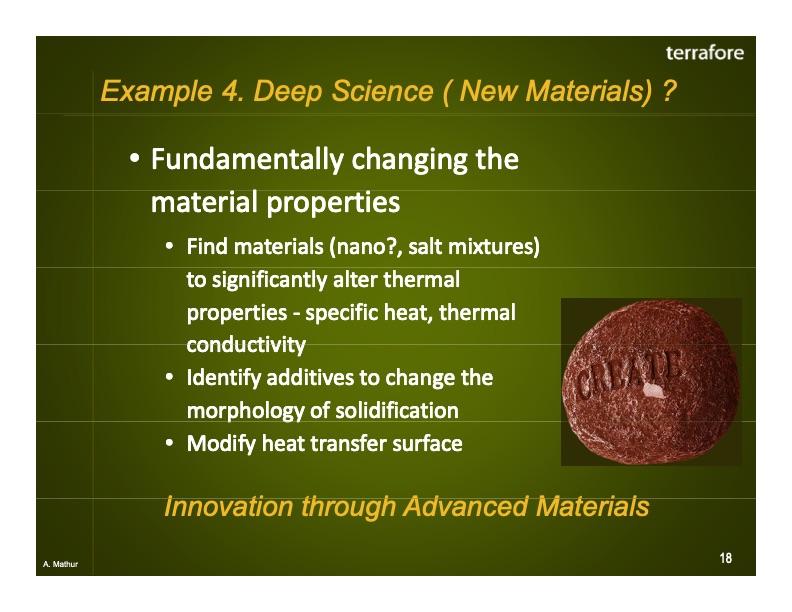 terrafore

Example 4. Deep Science ( New Materials) ?

• Fundamentally changing the material properties

• Find materials (nano?, salt mixtures) to significantly alter thermal properties - specific heat, thermal conductivity
• Identify additives to change the morphology of solidification
• Modify heat transfer surface

CREATE

Innovation through Advanced Materials

A. Mathur

18